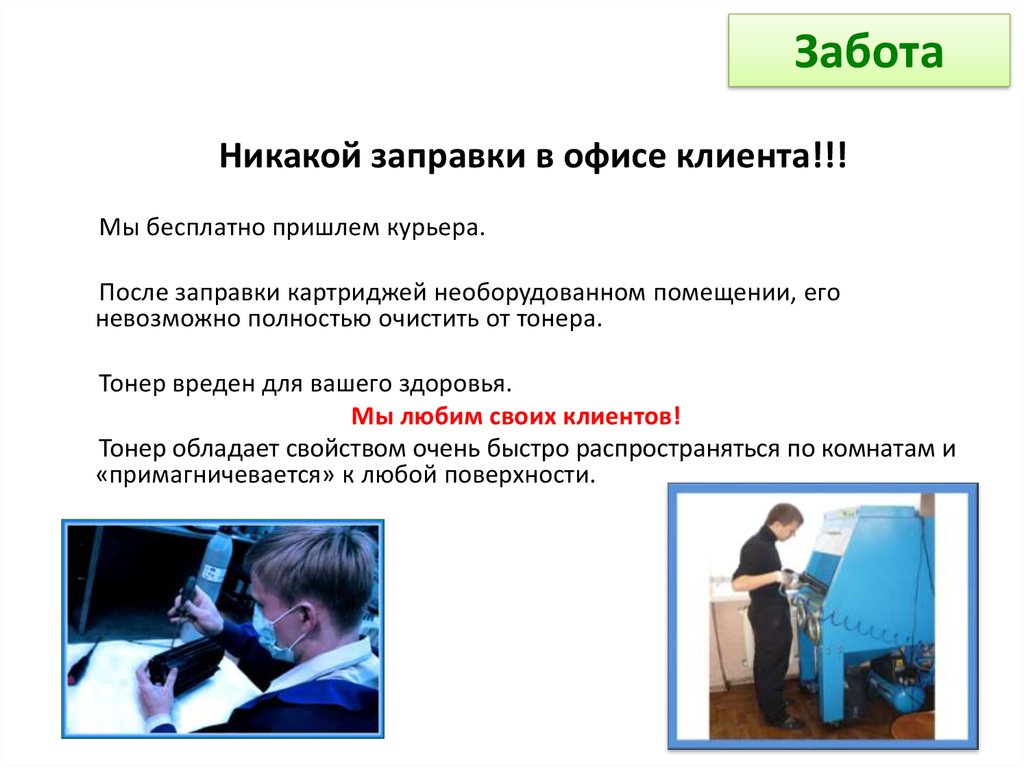 Забота

Никакой заправки в офисе клиента!!!

Мы бесплатно пришлем курьера.

После заправки картриджей необорудованном помещении, его невозможно полностью очистить от тонера.

Тонер вреден для вашего здоровья.

Мы любим своих клиентов!

Тонер обладает свойством очень быстро распространяться по комнатам и «примагничевается» к любой поверхности.